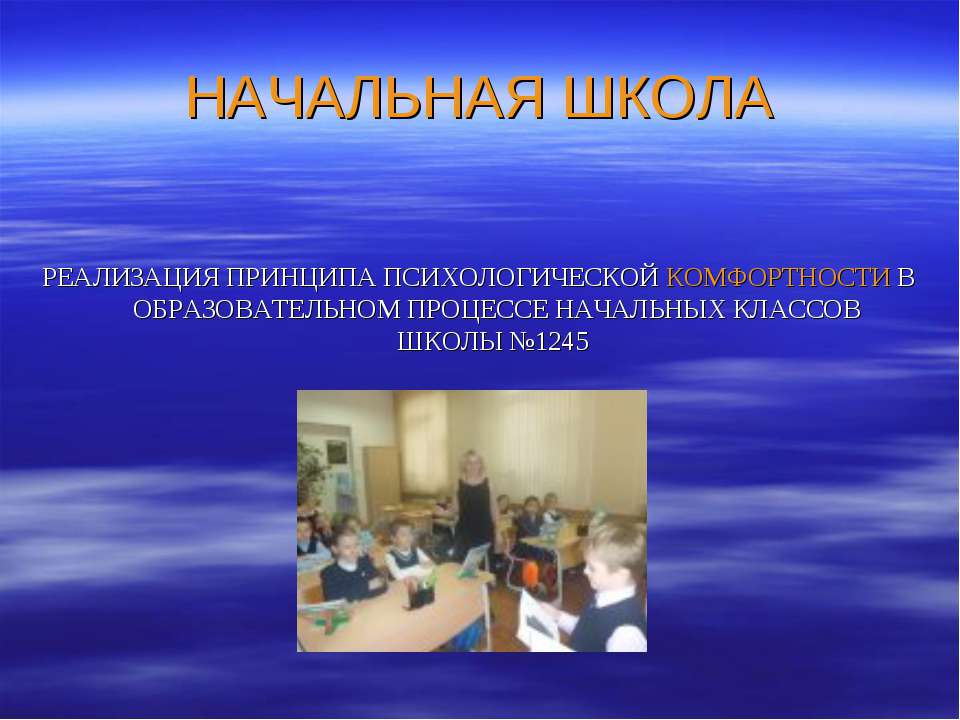 НАЧАЛЬНАЯ ШКОЛА

РЕАЛИЗАЦИЯ ПРИНЦИПА ПСИХОЛОГИЧЕСКОЙ КОМФОРТНОСТИ В ОБРАЗОВАТЕЛЬНОМ ПРОЦЕССЕ НАЧАЛЬНЫХ КЛАССОВ ШКОЛЫ №1245